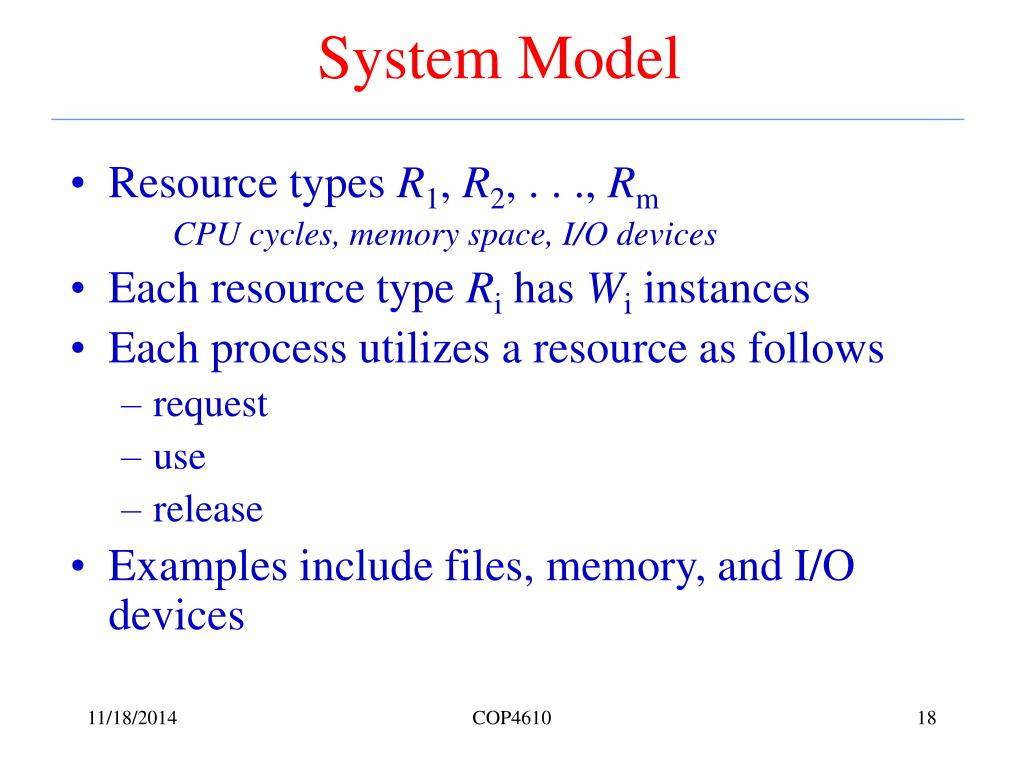 System Model

• Resource types $R_1$, $R_2$, . . ., $R_m$
CPU cycles, memory space, I/O devices
• Each resource type $R_i$ has $W_i$ instances
• Each process utilizes a resource as follows
– request
– use
– release
• Examples include files, memory, and I/O devices

11/18/2014
COP4610
18